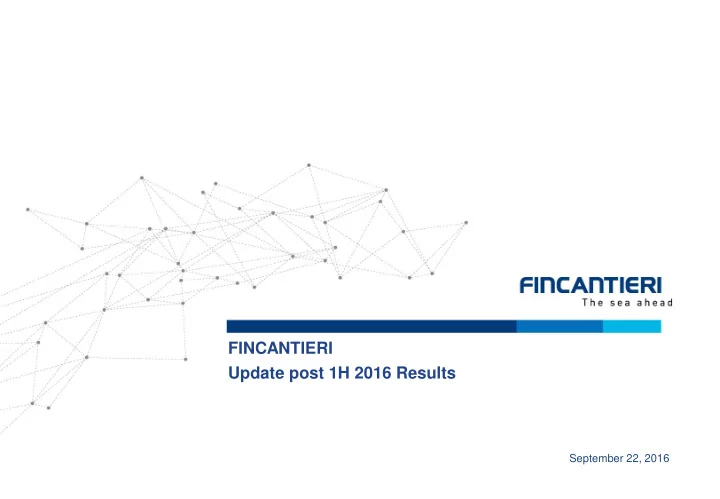 FINCANTIERI
The sea ahead

FINCANTIERI
Update post 1H 2016 Results

September 22, 2016